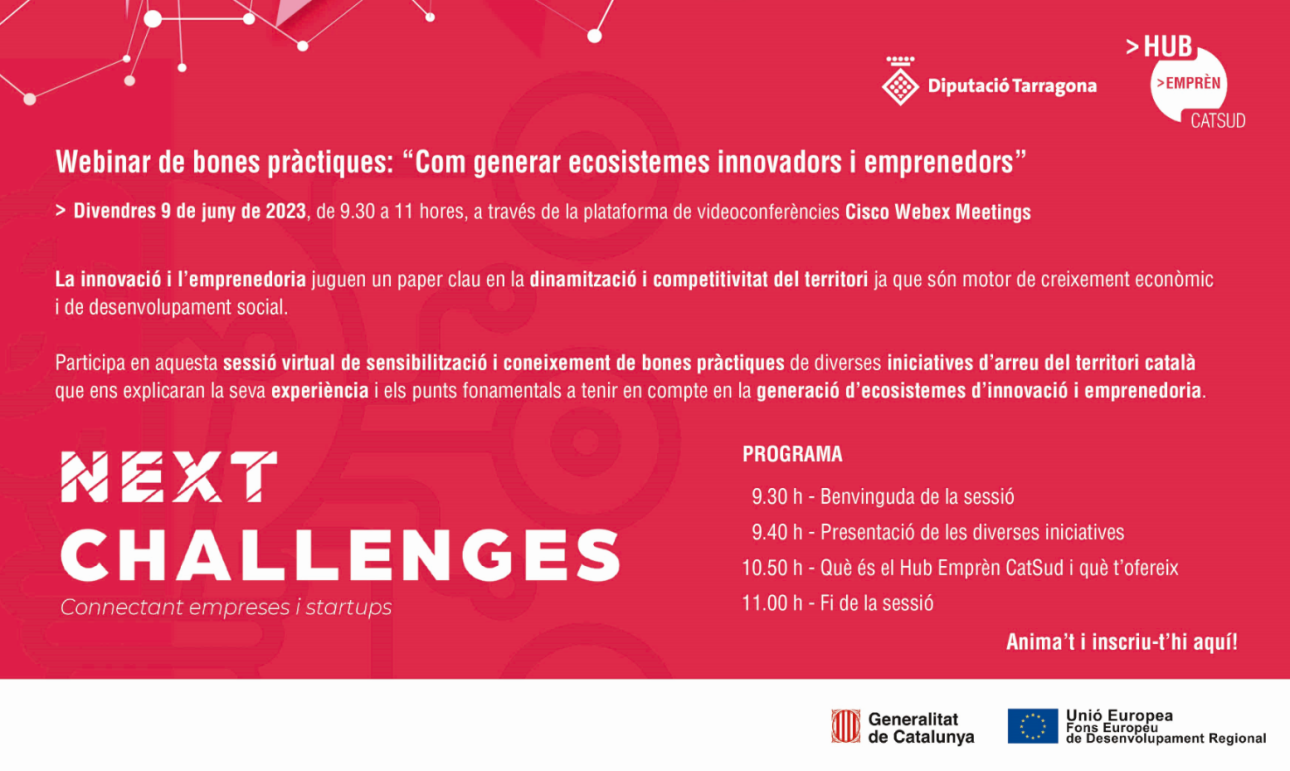 Diputació Tarragona

>HUB
>EMPRÈN
CATSUD

Webinar de bones pràctiques: "Com generar ecosistemes innovadors i emprenedors"

> Divendres 9 de juny de 2023, de 9.30 a 11 hores, a través de la plataforma de videoconferències Cisco Webex Meetings

La innovació i l'emprenedoria juguen un paper clau en la dinamització i competitivitat del territori ja que són motor de creixement econòmic i de desenvolupament social.

Participa en aquesta sessió virtual de sensibilització i coneixement de bones pràctiques de diverses iniciatives d'arreu del territori català que ens explicaran la seva experiència i els punts fonamentals a tenir en compte en la generació d'ecosistemes d'innovació i emprenedoria.

NEXT
CHALLENGES
Connectant empreses i startups

PROGRAMA

9.30 h - Benvinguda de la sessió
9.40 h - Presentació de les diverses iniciatives
10.50 h - Què és el Hub Emprèn CatSud i què t'ofereix
11.00 h - Fi de la sessió

Anima't i inscriu-t'hi aquí!

Generalitat de Catalunya

Unió Europea
Fons Europeu de Desenvolupament Regional